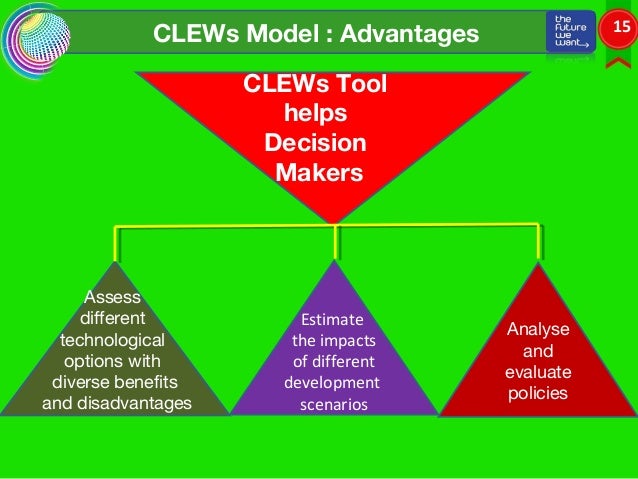 CLEWs Model : Advantages

the future we want

15

CLEWs Tool helps Decision Makers

Assess different technological options with diverse benefits and disadvantages

Estimate the impacts of different development scenarios

Analyse and evaluate policies